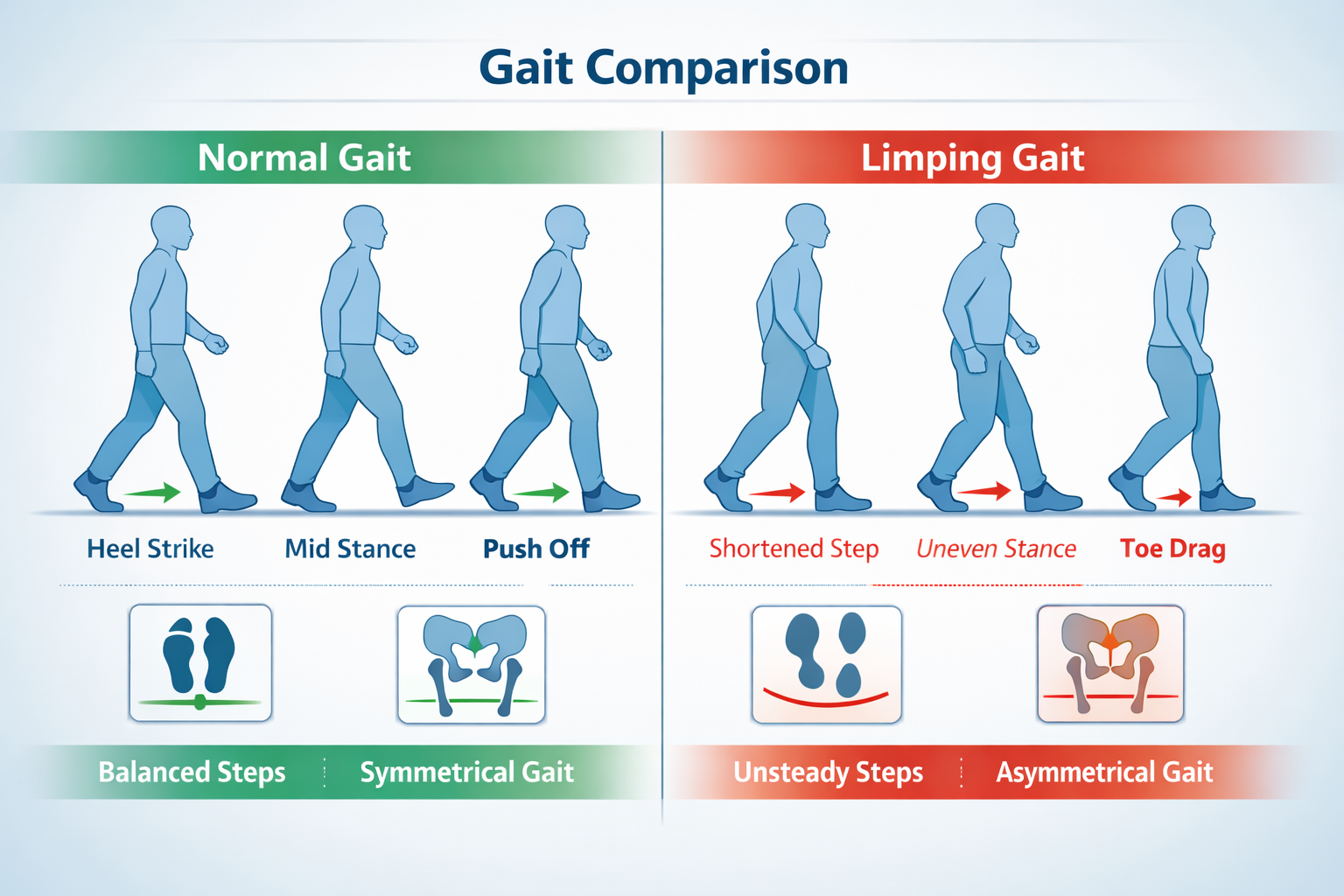 Gait Comparison

Normal Gait

Heel Strike
Mid Stance
Push Off

Balanced Steps
Symmetrical Gait

Limping Gait

Shortened Step
Uneven Stance
Toe Drag

Unsteady Steps
Asymmetrical Gait